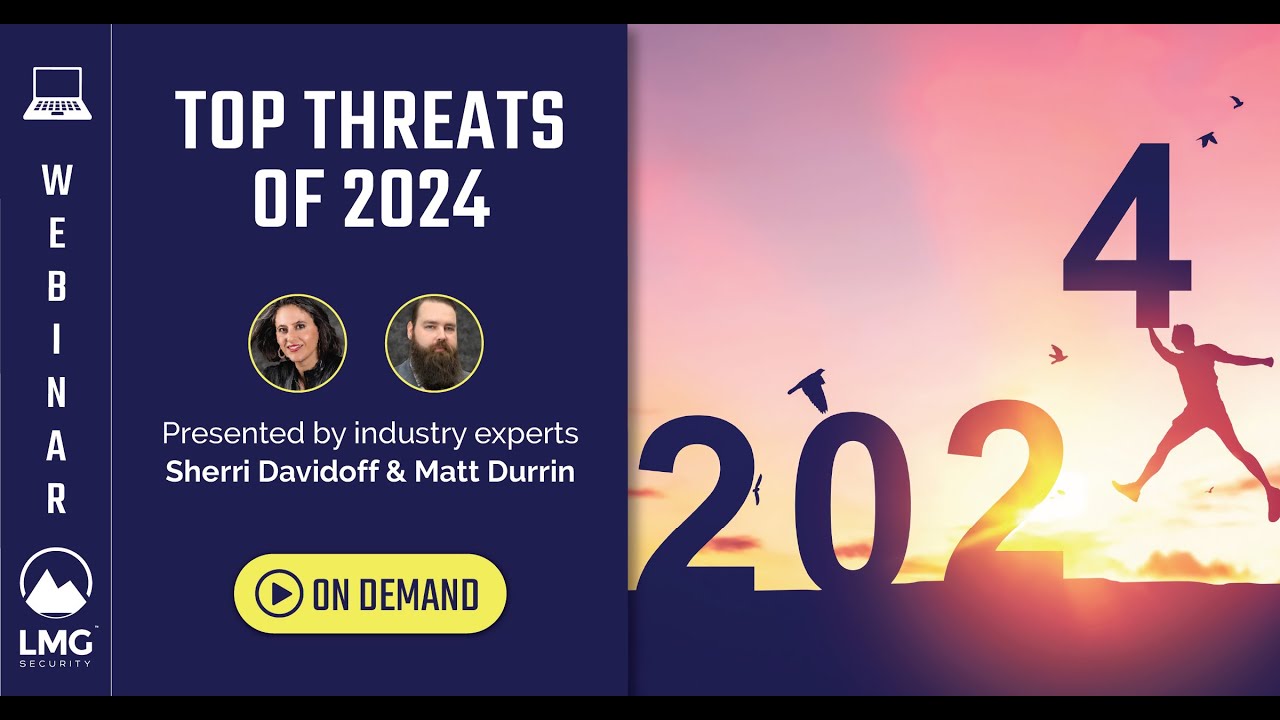 WEBINAR

LMG SECURITY

TOP THREATS OF 2024

Presented by industry experts
Sherri Davidoff & Matt Durrin

ON DEMAND

2024